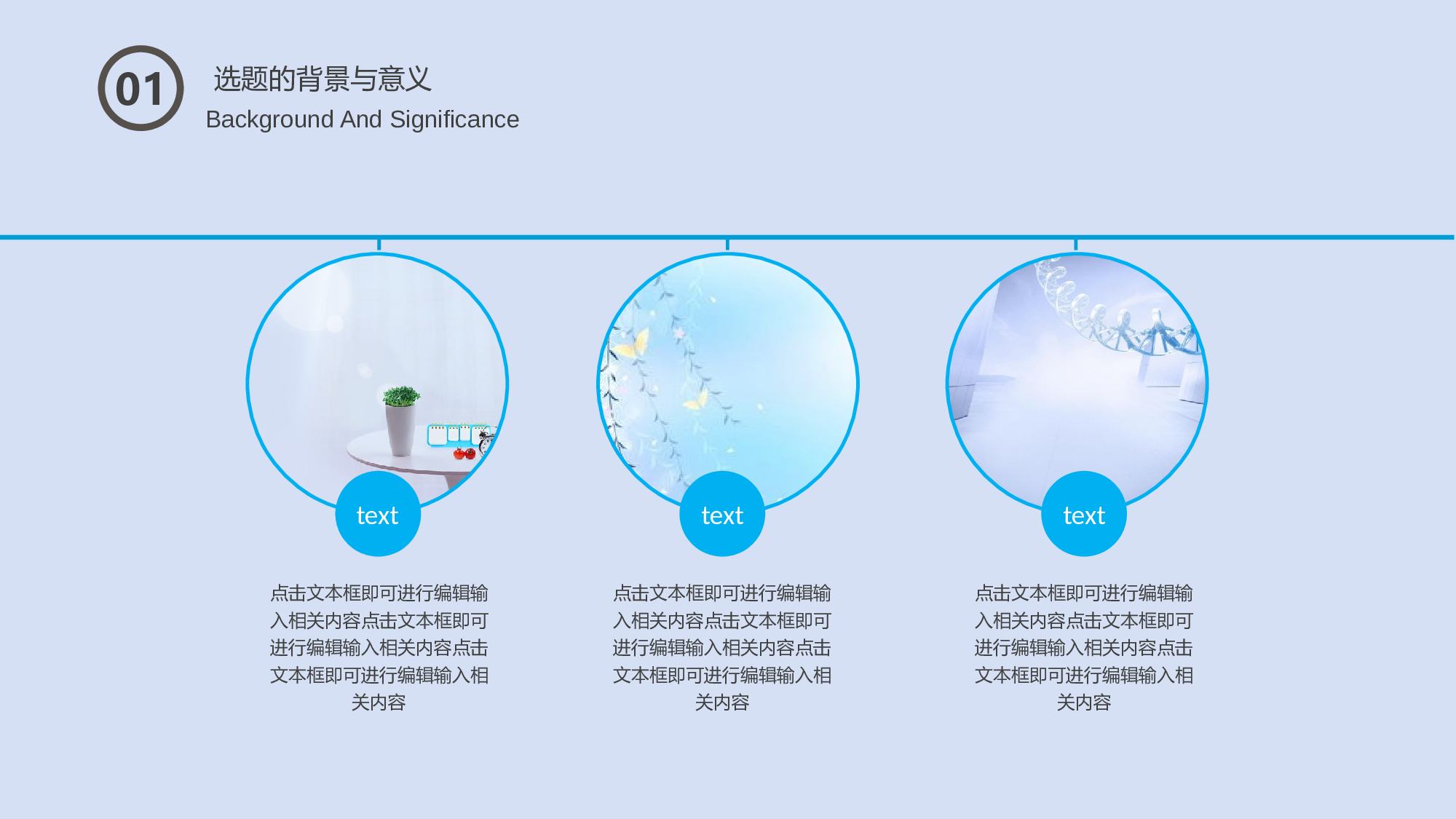 01

选题的背景与意义

Background And Significance

text

点击文本框即可进行编辑输入相关内容点击文本框即可进行编辑输入相关内容点击文本框即可进行编辑输入相关内容

text

点击文本框即可进行编辑输入相关内容点击文本框即可进行编辑输入相关内容点击文本框即可进行编辑输入相关内容

text

点击文本框即可进行编辑输入相关内容点击文本框即可进行编辑输入相关内容点击文本框即可进行编辑输入相关内容